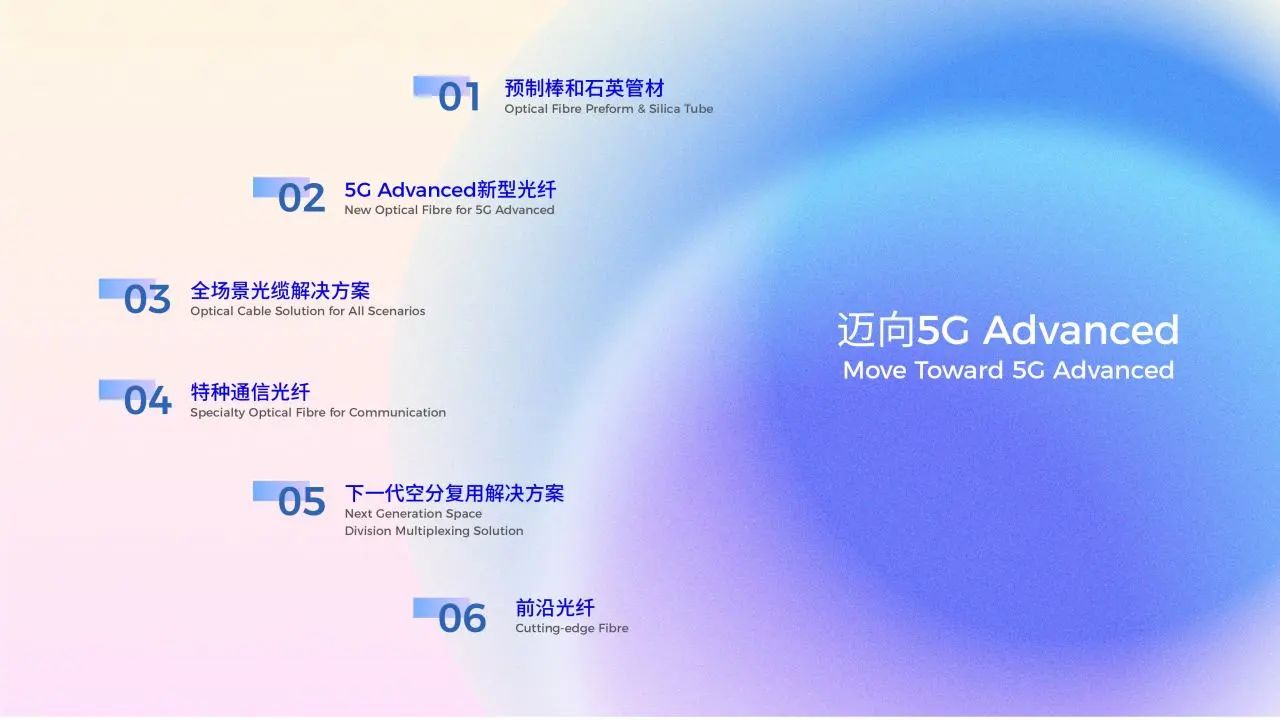 01 预制棒和石英管材
Optical Fibre Preform & Silica Tube

02 5G Advanced新型光纤
New Optical Fibre for 5G Advanced

03 全场景光缆解决方案
Optical Cable Solution for All Scenarios

04 特种通信光纤
Specialty Optical Fibre for Communication

05 下一代空分复用解决方案
Next Generation Space Division Multiplexing Solution

06 前沿光纤
Cutting-edge Fibre

迈向5G Advanced
Move Toward 5G Advanced